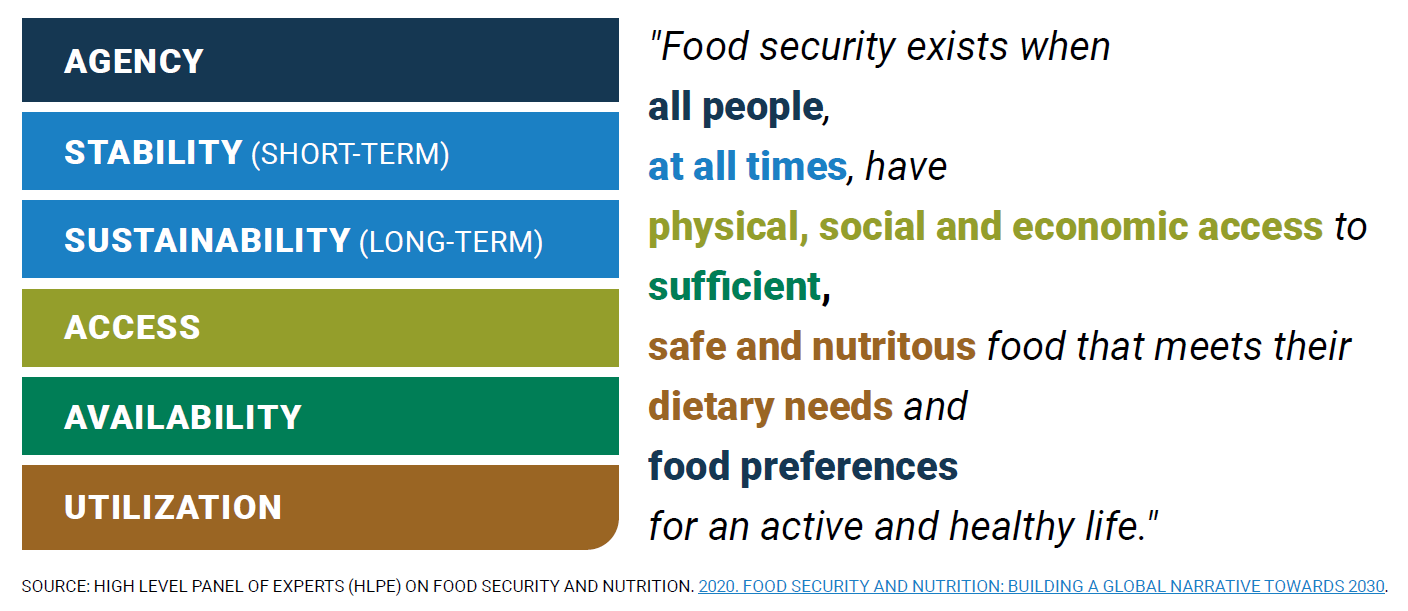 AGENCY

STABILITY (SHORT-TERM)

SUSTAINABILITY (LONG-TERM)

ACCESS

AVAILABILITY

UTILIZATION

"Food security exists when all people, at all times, have physical, social and economic access to sufficient, safe and nutritous food that meets their dietary needs and food preferences for an active and healthy life."

SOURCE: HIGH LEVEL PANEL OF EXPERTS (HLPE) ON FOOD SECURITY AND NUTRITION. 2020. FOOD SECURITY AND NUTRITION: BUILDING A GLOBAL NARRATIVE TOWARDS 2030.